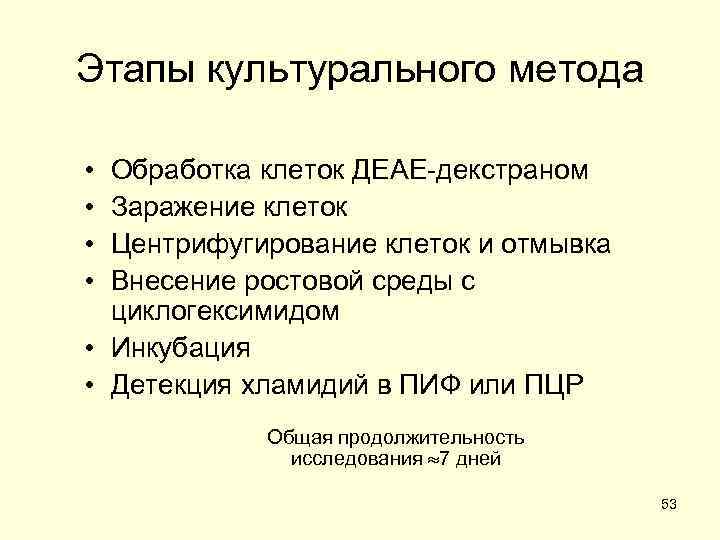 Этапы культурального метода

• Обработка клеток ДЕАЕ-декстраном
• Заражение клеток
• Центрифугирование клеток и отмывка
• Внесение ростовой среды с циклогексимидом
• Инкубация
• Детекция хламидий в ПИФ или ПЦР

Общая продолжительность исследования $\approx$7 дней

53